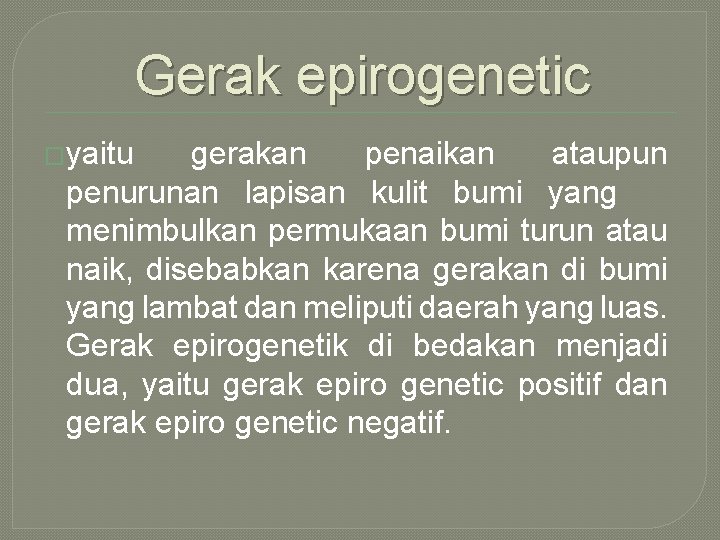 Gerak epirogenetic

yaitu gerakan penaikan ataupun penurunan lapisan kulit bumi yang menimbulkan permukaan bumi turun atau naik, disebabkan karena gerakan di bumi yang lambat dan meliputi daerah yang luas. Gerak epirogenetik di bedakan menjadi dua, yaitu gerak epiro genetic positif dan gerak epiro genetic negatif.